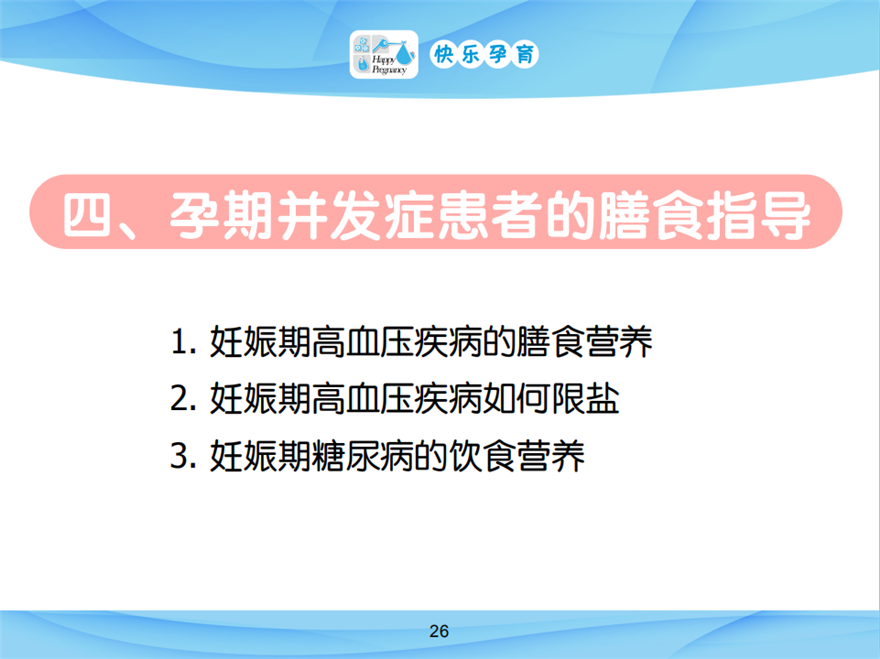 Happy Pregnancy 快乐孕育

四、孕期并发症患者的膳食指导

1. 妊娠期高血压疾病的膳食营养
2. 妊娠期高血压疾病如何限盐
3. 妊娠期糖尿病的饮食营养

26